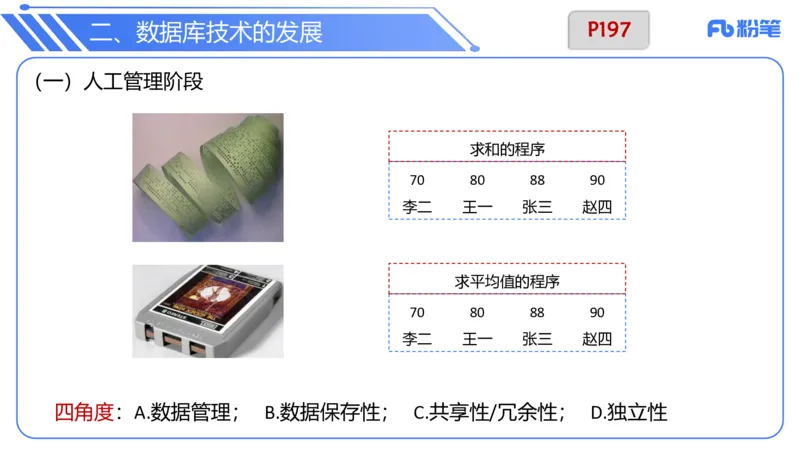 二、数据库技术的发展

P197

Fb 粉笔

（一）人工管理阶段

求和的程序

| 70 | 80 | 88 | 90 |
|---|---|---|---|
| 李二 | 王一 | 张三 | 赵四 |

求平均值的程序

| 70 | 80 | 88 | 90 |
|---|---|---|---|
| 李二 | 王一 | 张三 | 赵四 |

四角度：A.数据管理； B.数据保存性； C.共享性/冗余性； D.独立性